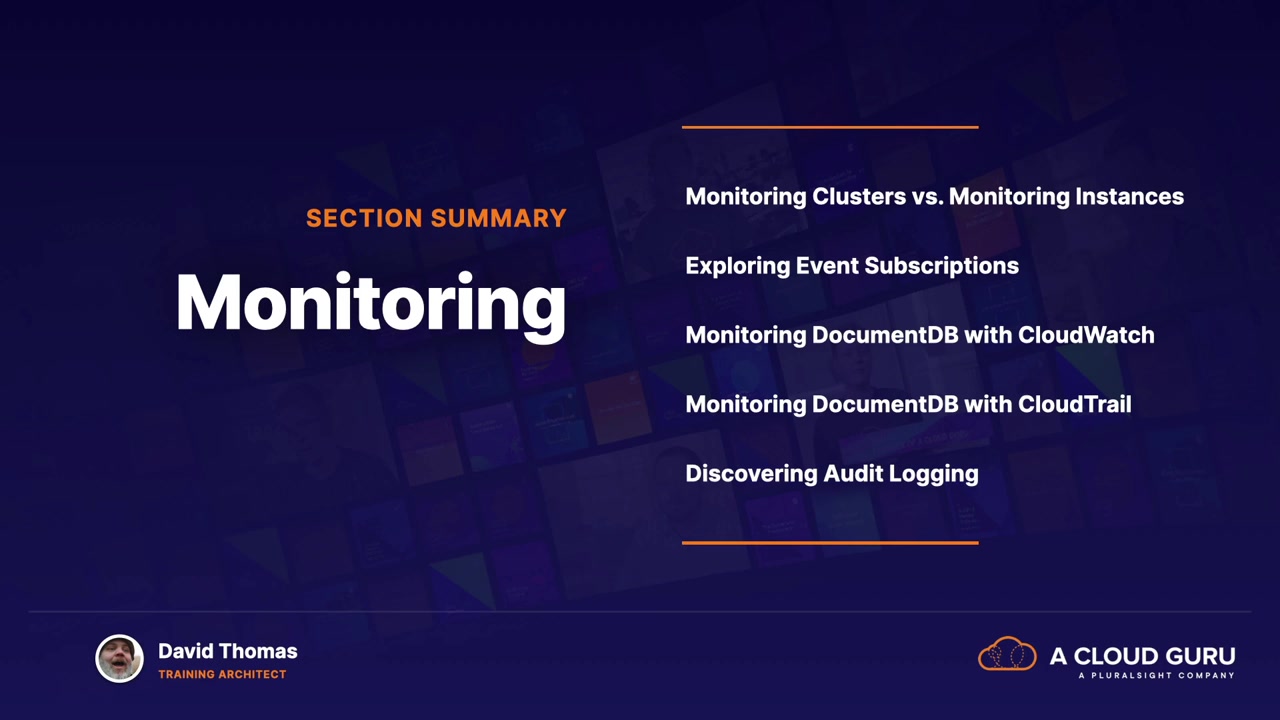 SECTION SUMMARY

Monitoring

Monitoring Clusters vs. Monitoring Instances

Exploring Event Subscriptions

Monitoring DocumentDB with CloudWatch

Monitoring DocumentDB with CloudTrail

Discovering Audit Logging

David Thomas
TRAINING ARCHITECT

A CLOUD GURU
A PLURALSIGHT COMPANY